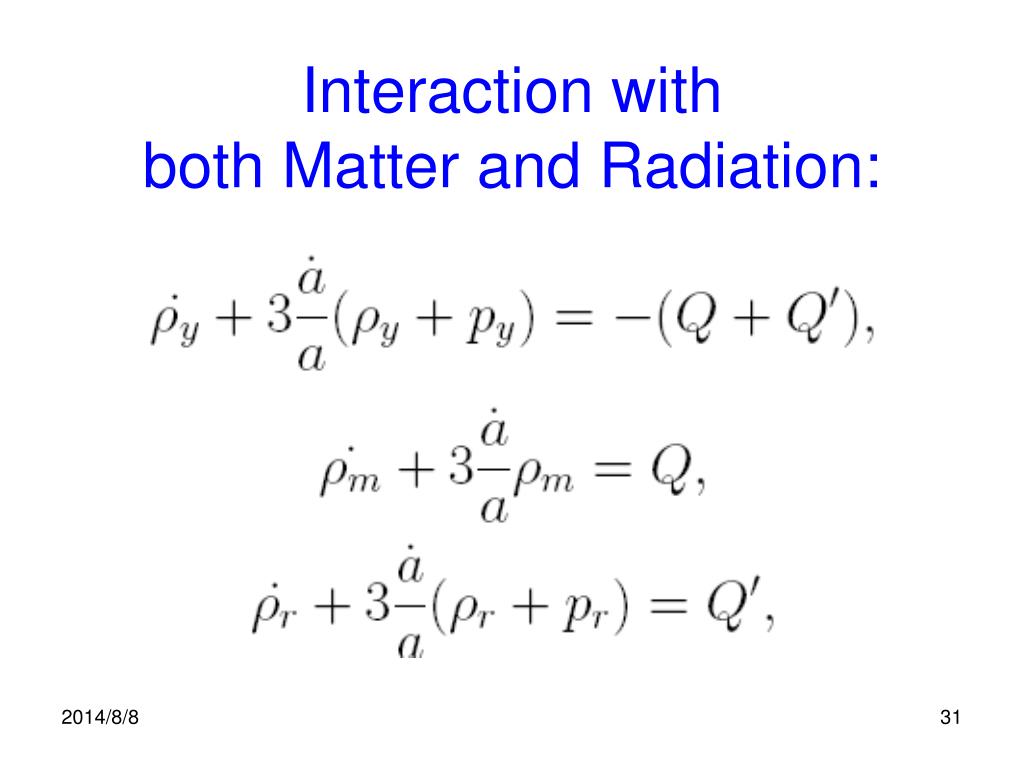 Interaction with both Matter and Radiation:

$\dot{\rho}_y + 3\frac{\dot{a}}{a}(\rho_y + p_y) = -(Q + Q'),$

$\dot{\rho}_m + 3\frac{\dot{a}}{a}\rho_m = Q,$

$\dot{\rho}_r + 3\frac{\dot{a}}{a}(\rho_r + p_r) = Q',$

2014/8/8

31